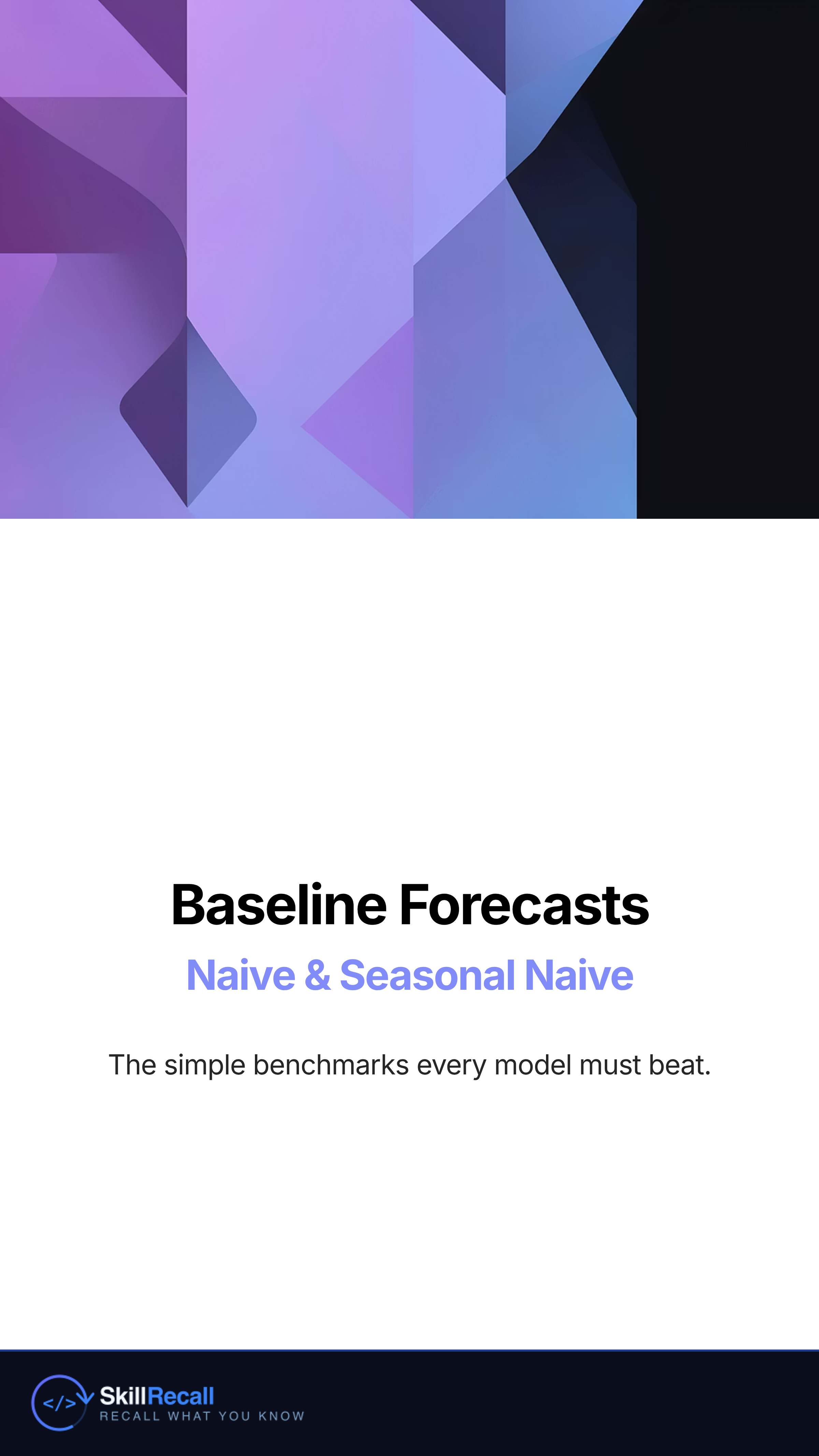 Baseline Forecasts

Naive & Seasonal Naive

The simple benchmarks every model must beat.

</>

SkillRecall
RECALL WHAT YOU KNOW